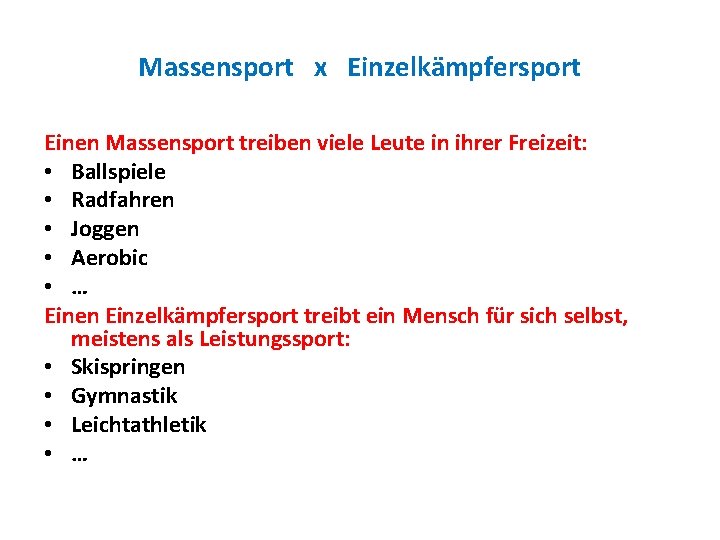 Massensport x Einzelkämpfersport

Einen Massensport treiben viele Leute in ihrer Freizeit:
• Ballspiele
• Radfahren
• Joggen
• Aerobic
• …
Einen Einzelkämpfersport treibt ein Mensch für sich selbst, meistens als Leistungssport:
• Skispringen
• Gymnastik
• Leichtathletik
• …